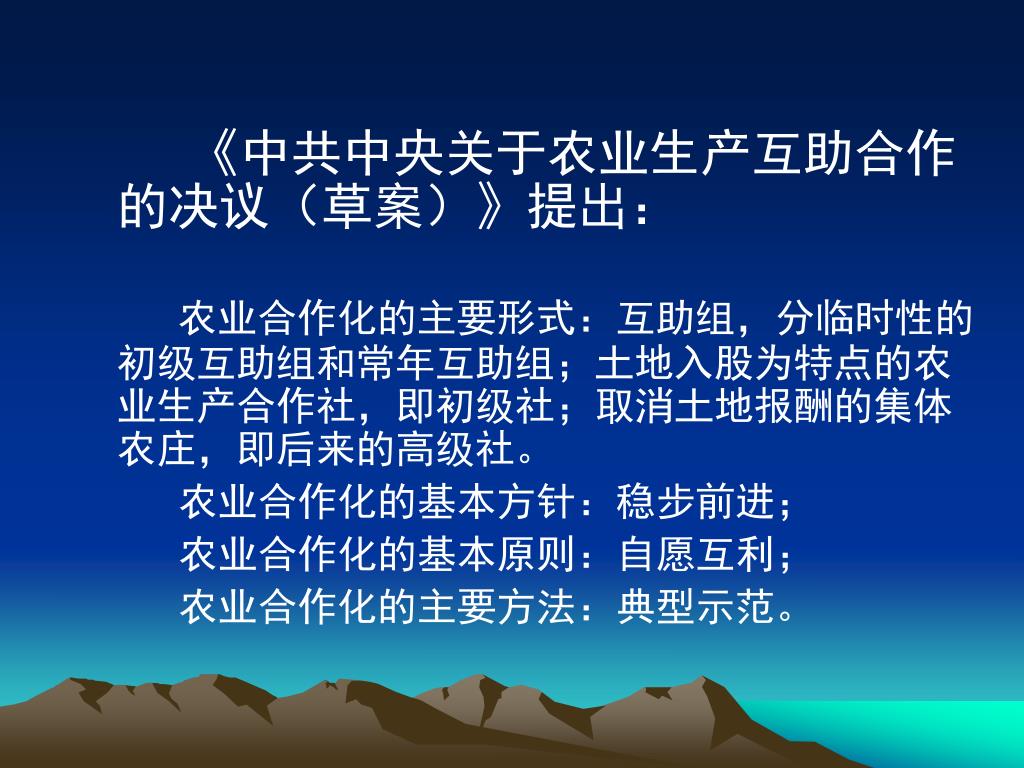 《中共中央关于农业生产互助合作的决议（草案）》提出：

农业合作化的主要形式：互助组，分临时性的初级互助组和常年互助组；土地入股为特点的农业生产合作社，即初级社；取消土地报酬的集体农庄，即后来的高级社。

农业合作化的基本方针：稳步前进；

农业合作化的基本原则：自愿互利；

农业合作化的主要方法：典型示范。